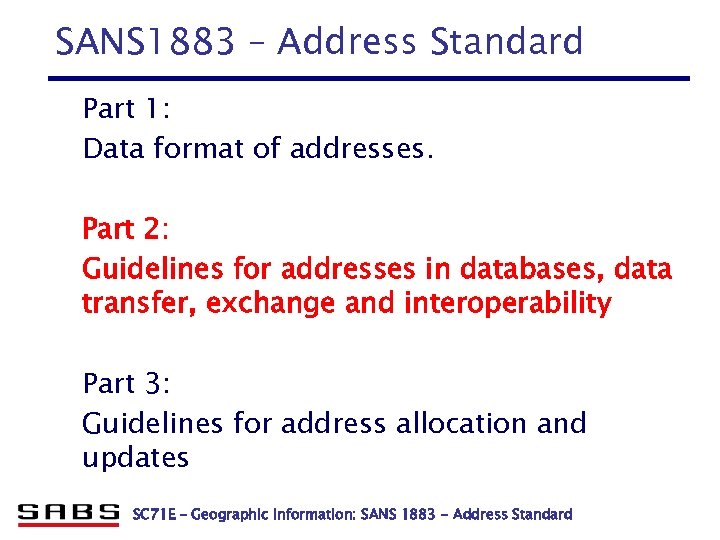 SANS1883 – Address Standard

Part 1:
Data format of addresses.

Part 2:
Guidelines for addresses in databases, data transfer, exchange and interoperability

Part 3:
Guidelines for address allocation and updates

SABS SC71E – Geographic Information: SANS 1883 – Address Standard